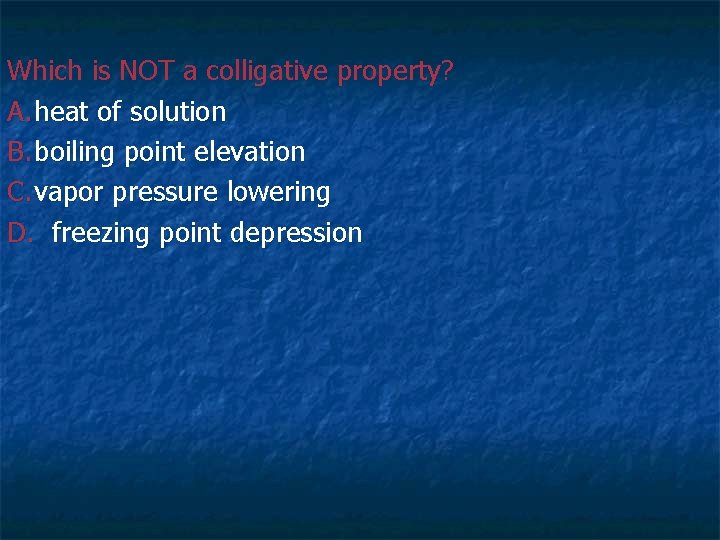 Which is NOT a colligative property?
A. heat of solution
B. boiling point elevation
C. vapor pressure lowering
D. freezing point depression